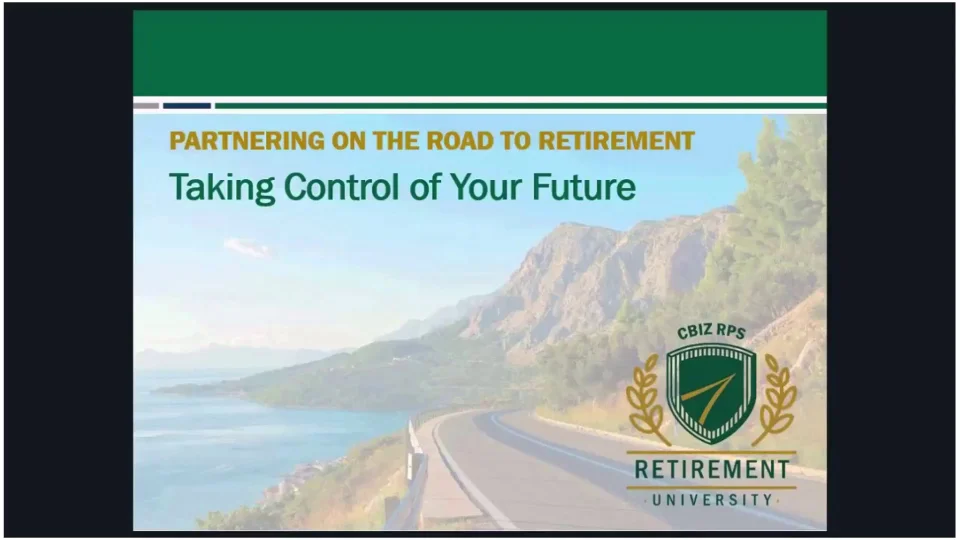 PARTNERING ON THE ROAD TO RETIREMENT

Taking Control of Your Future

CBIZ RPS

RETIREMENT

UNIVERSITY